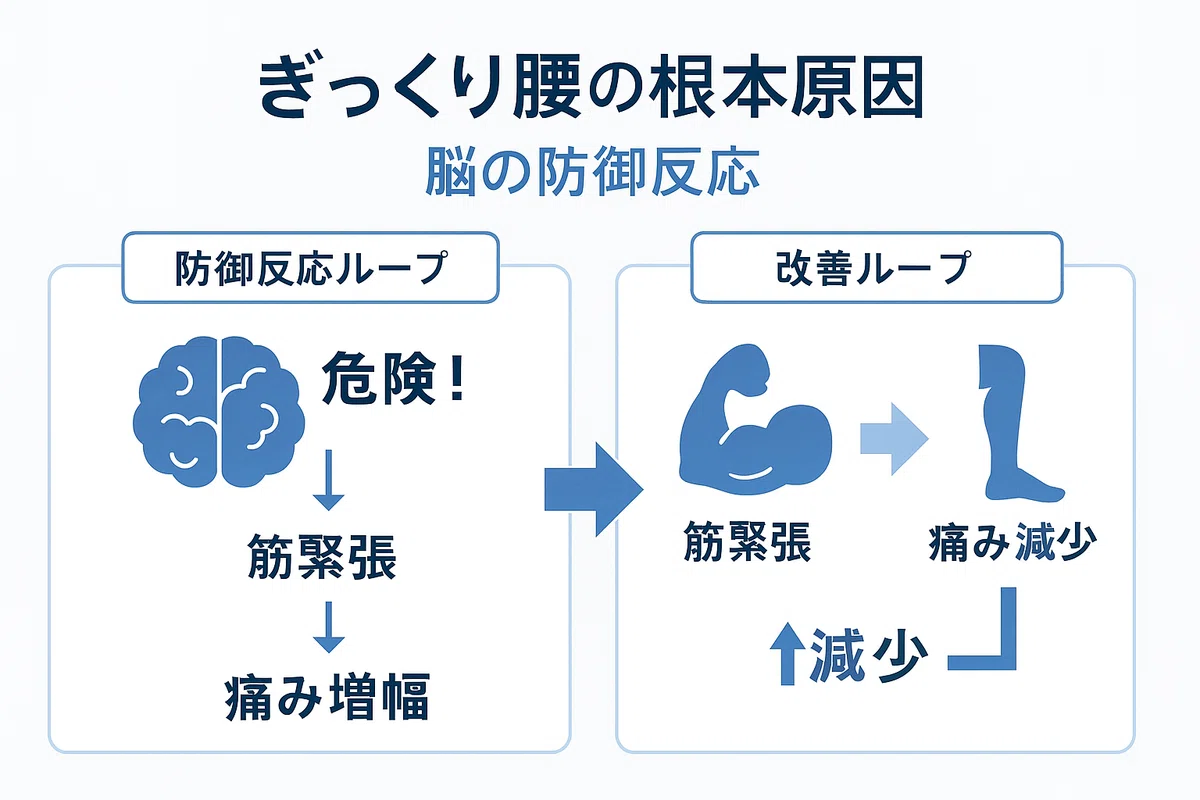 ぎっくり腰の根本原因

脳の防御反応

防御反応ループ

危険！

筋緊張

痛み増幅

改善ループ

筋緊張

痛み減少

減少